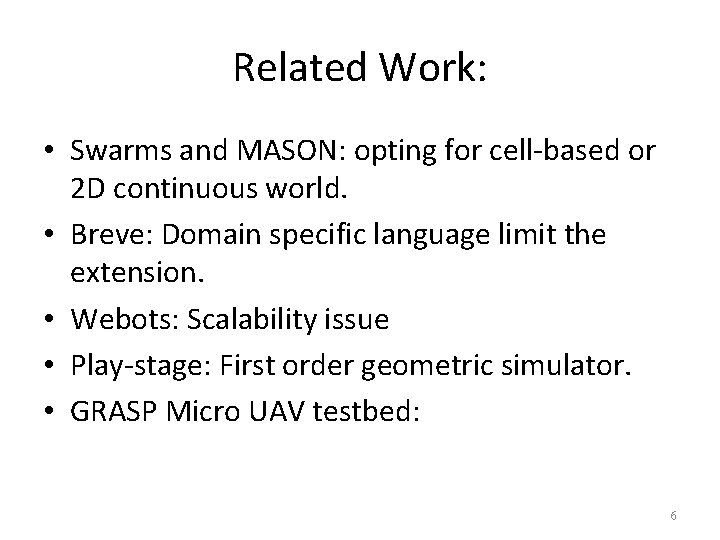 Related Work:

• Swarms and MASON: opting for cell-based or 2D continuous world.
• Breve: Domain specific language limit the extension.
• Webots: Scalability issue
• Play-stage: First order geometric simulator.
• GRASP Micro UAV testbed:

6